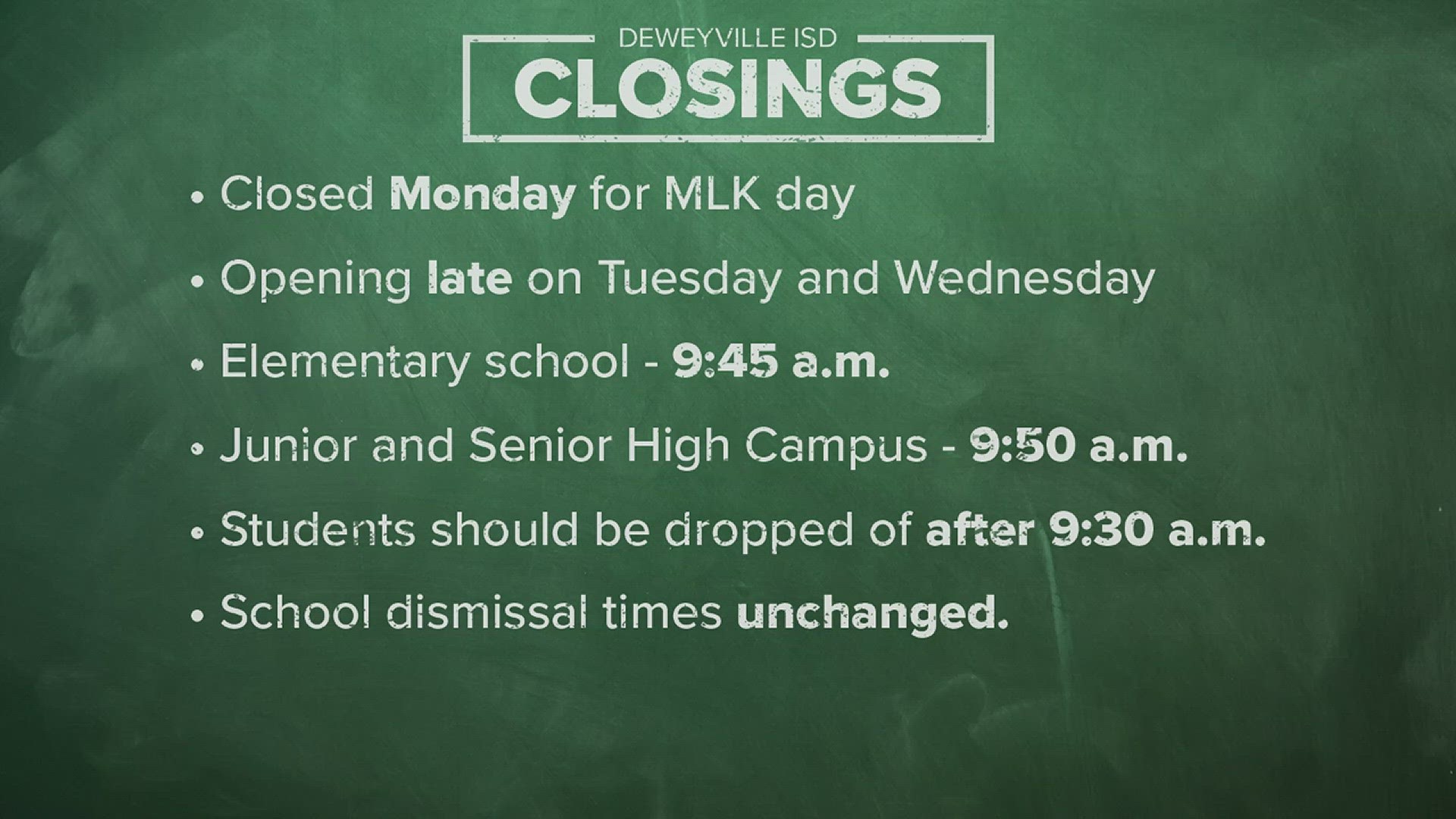 DEWEYVILLE ISD
CLOSINGS

• Closed Monday for MLK day

• Opening late on Tuesday and Wednesday

• Elementary school - 9:45 a.m.

• Junior and Senior High Campus - 9:50 a.m.

• Students should be dropped of after 9:30 a.m.

• School dismissal times unchanged.